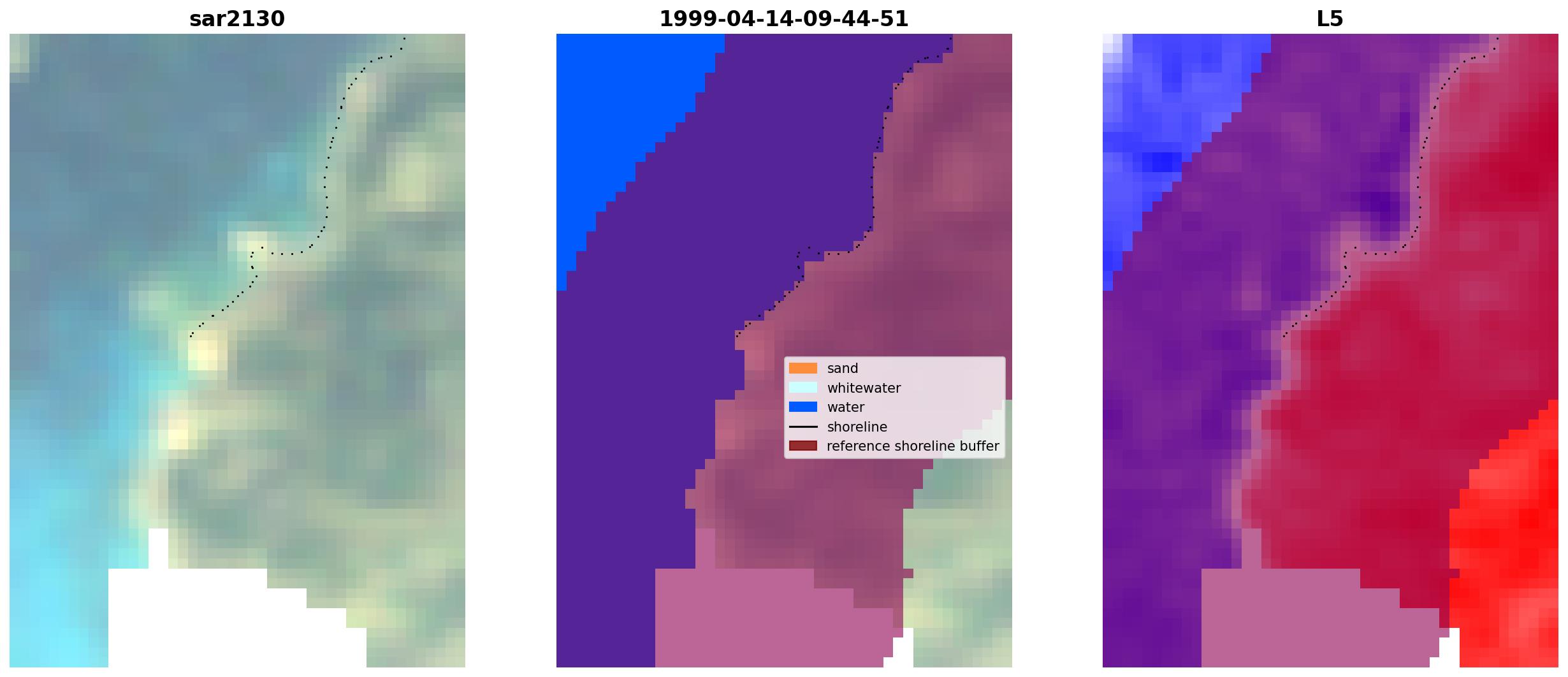 sar2130

1999-04-14-09-44-51

sand
whitewater
water
shoreline
reference shoreline buffer

L5